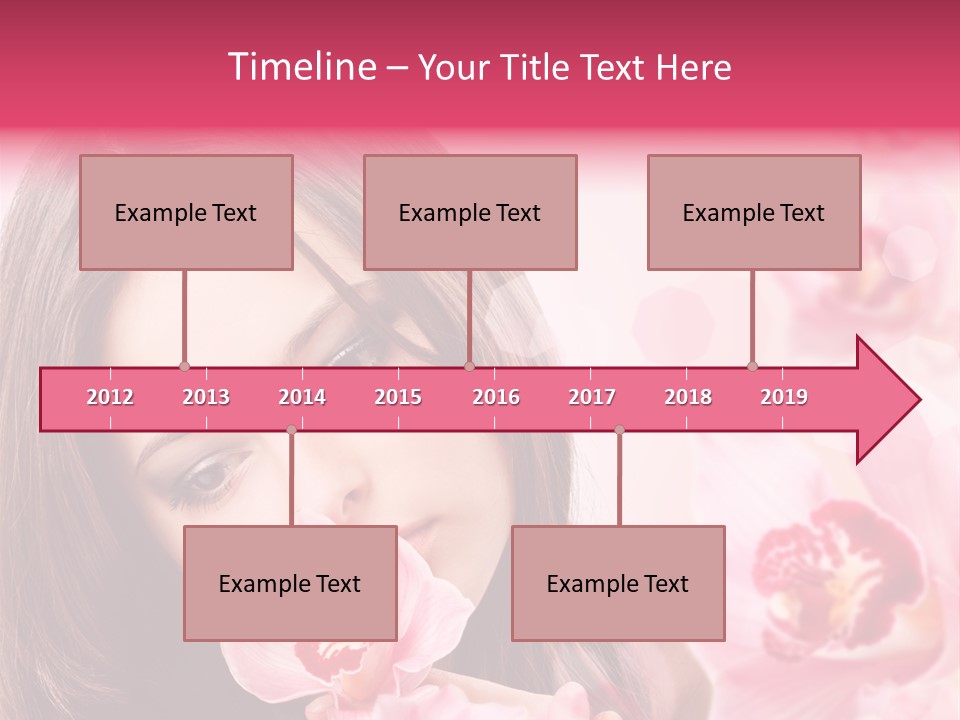 Timeline – Your Title Text Here

Example Text

Example Text

Example Text

2012 2013 2014 2015 2016 2017 2018 2019

Example Text

Example Text